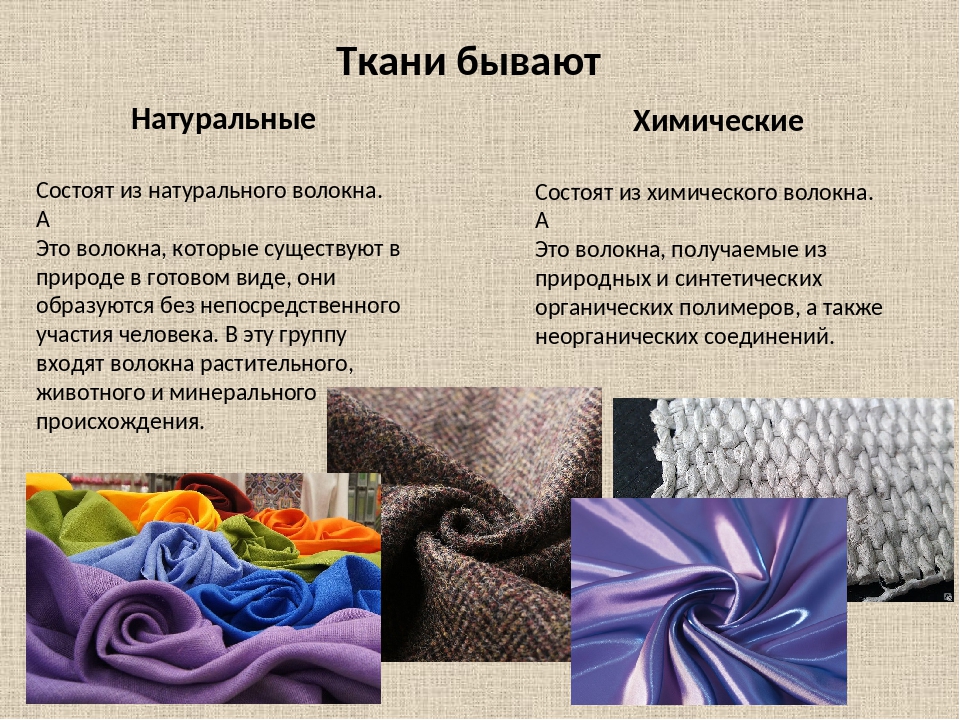 Ткани бывают

Натуральные

Состоят из натурального волокна.
А
Это волокна, которые существуют в природе в готовом виде, они образуются без непосредственного участия человека. В эту группу входят волокна растительного, животного и минерального происхождения.

Химические

Состоят из химического волокна.
А
Это волокна, получаемые из природных и синтетических органических полимеров, а также неорганических соединений.